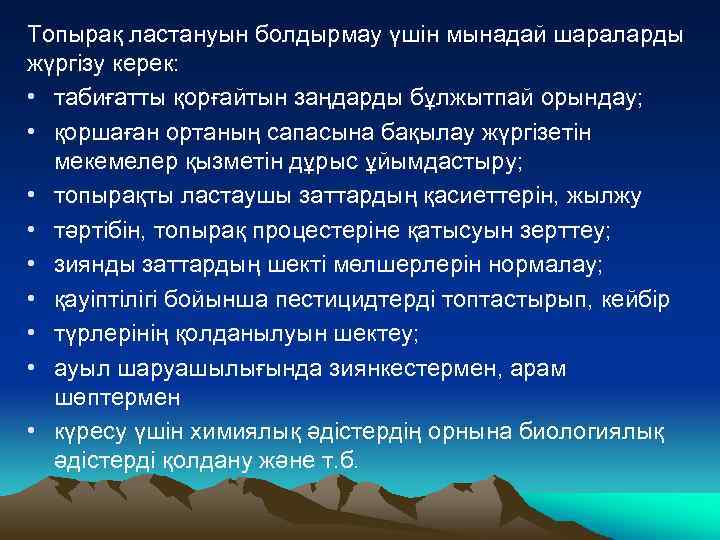 Топырақ ластануын болдырмау үшін мынадай шараларды жүргізу керек:

• табиғатты қорғайтын заңдарды бұлжытпай орындау;
• қоршаған ортаның сапасына бақылау жүргізетін мекемелер қызметін дұрыс ұйымдастыру;
• топырақты ластаушы заттардың қасиеттерін, жылжу
• тәртібін, топырақ процестеріне қатысуын зерттеу;
• зиянды заттардың шекті мөлшерлерін нормалау;
• қауіптілігі бойынша пестицидтерді топтастырып, кейбір
• түрлерінің қолданылуын шектеу;
• ауыл шаруашылығында зиянкестермен, арам шөптермен
• күресу үшін химиялық әдістердің орнына биологиялық әдістерді қолдану және т.б.